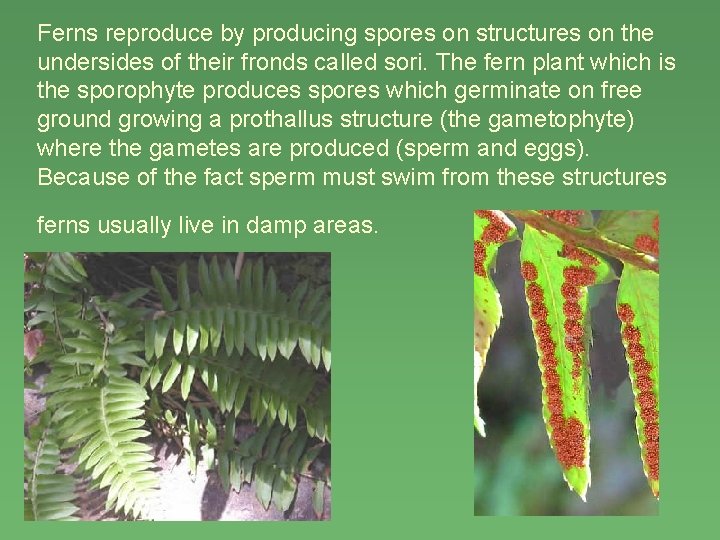 Ferns reproduce by producing spores on structures on the undersides of their fronds called sori. The fern plant which is the sporophyte produces spores which germinate on free ground growing a prothallus structure (the gametophyte) where the gametes are produced (sperm and eggs). Because of the fact sperm must swim from these structures

ferns usually live in damp areas.